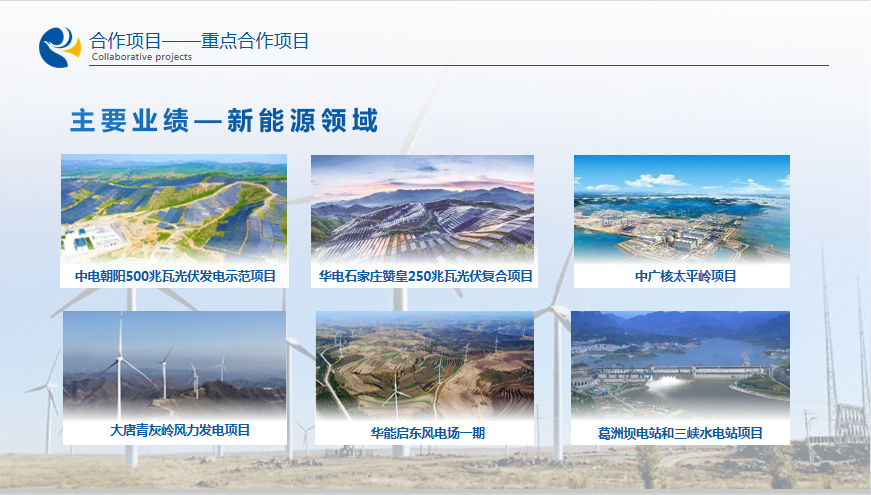 合作项目——重点合作项目
Collaborative projects

主要业绩—新能源领域

中电朝阳500兆瓦光伏发电示范项目

华电石家庄赞皇250兆瓦光伏复合项目

中广核太平岭项目

大唐青灰岭风力发电项目

华能启东风电场一期

葛洲坝电站和三峡水电站项目